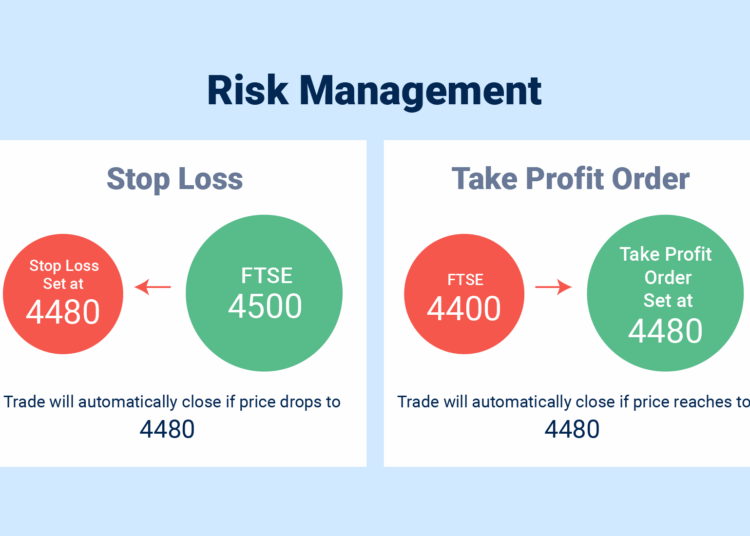 Risk Management

Stop Loss

Stop Loss Set at 4480

FTSE 4500

Trade will automatically close if price drops to 4480

Take Profit Order

FTSE 4400

Take Profit Order Set at 4480

Trade will automatically close if price reaches to 4480